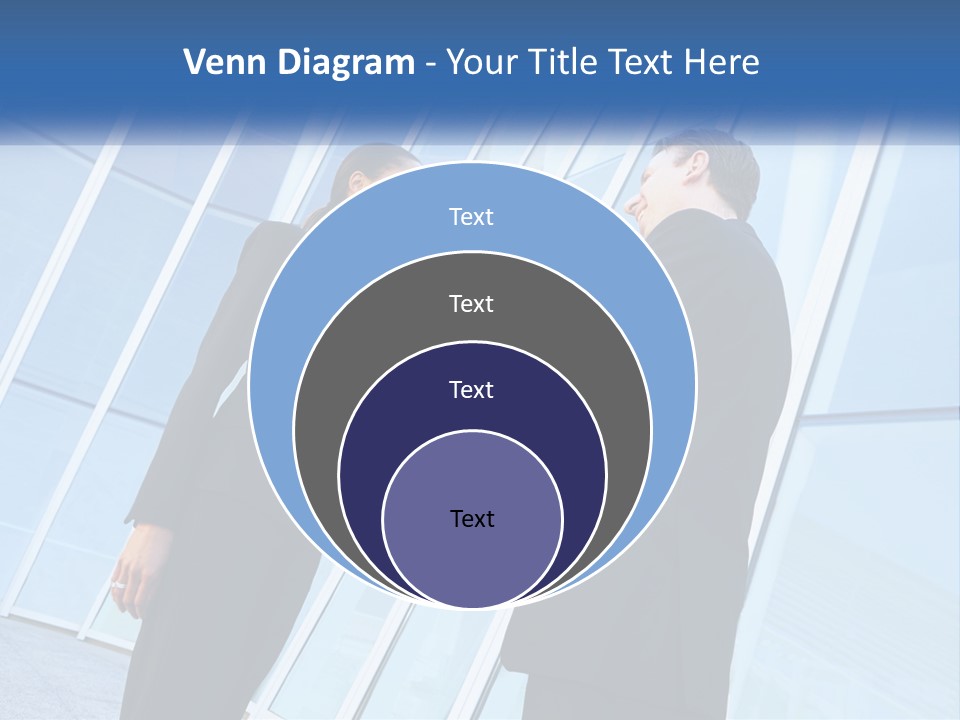 Venn Diagram - Your Title Text Here

Text

Text

Text

Text